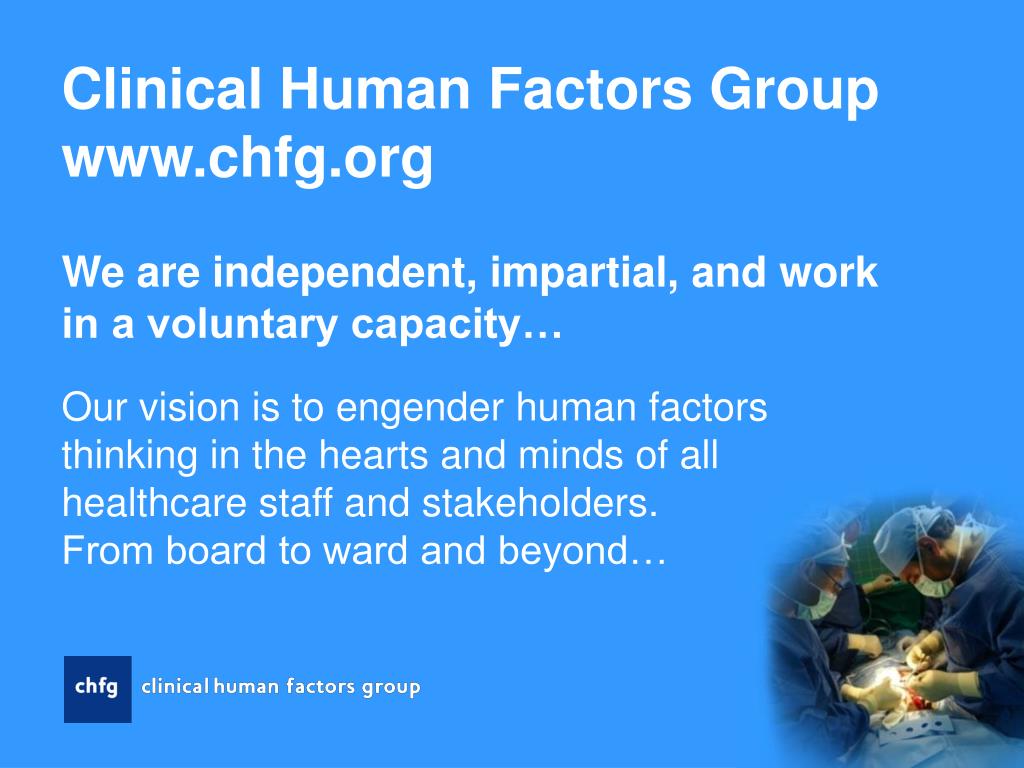 Clinical Human Factors Group
www.chfg.org

We are independent, impartial, and work in a voluntary capacity…

Our vision is to engender human factors thinking in the hearts and minds of all healthcare staff and stakeholders.
From board to ward and beyond…

chfg clinical human factors group